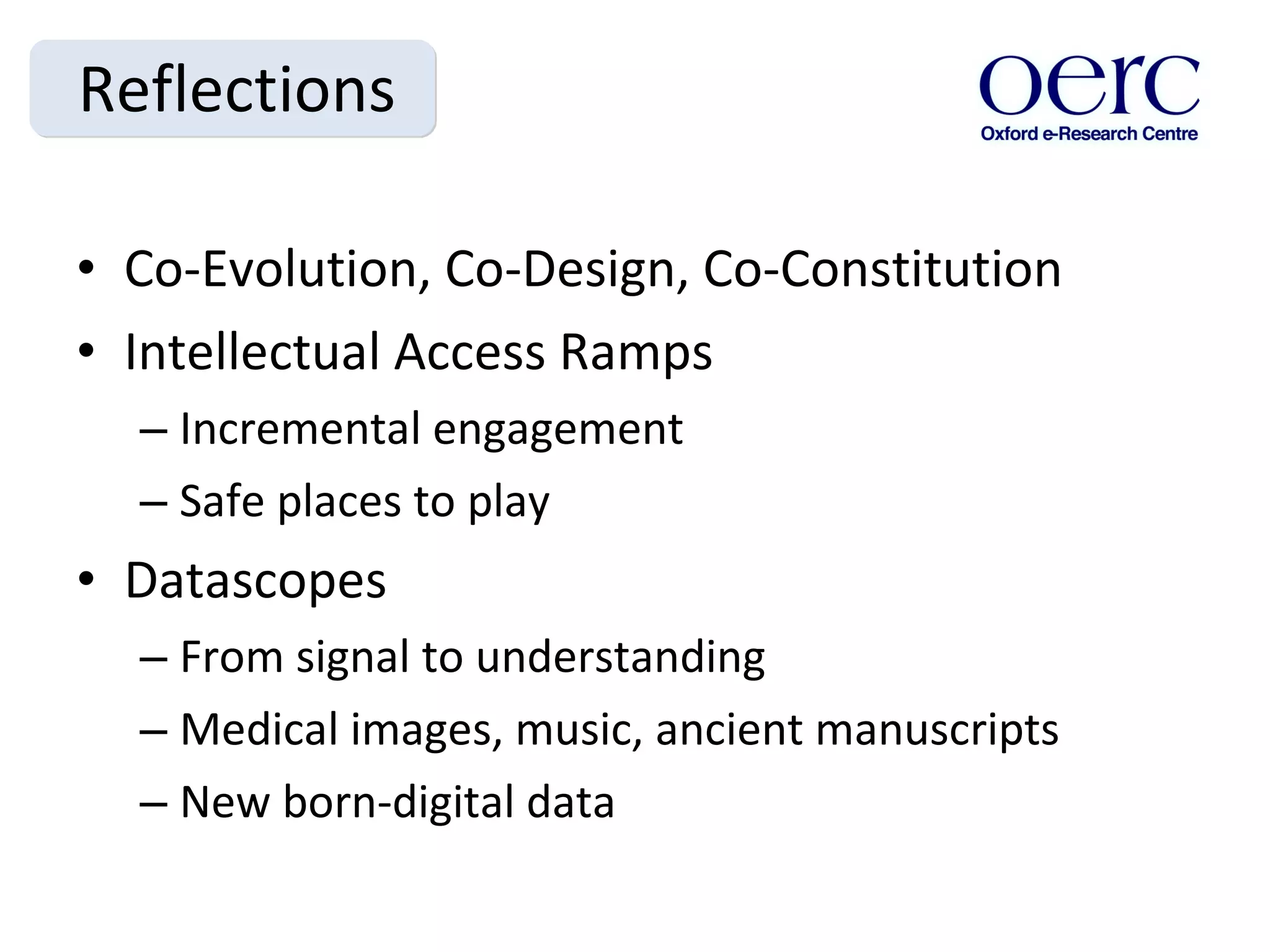 Reflections

oerc
Oxford e-Research Centre

• Co-Evolution, Co-Design, Co-Constitution
• Intellectual Access Ramps
– Incremental engagement
– Safe places to play
• Datascopes
– From signal to understanding
– Medical images, music, ancient manuscripts
– New born-digital data